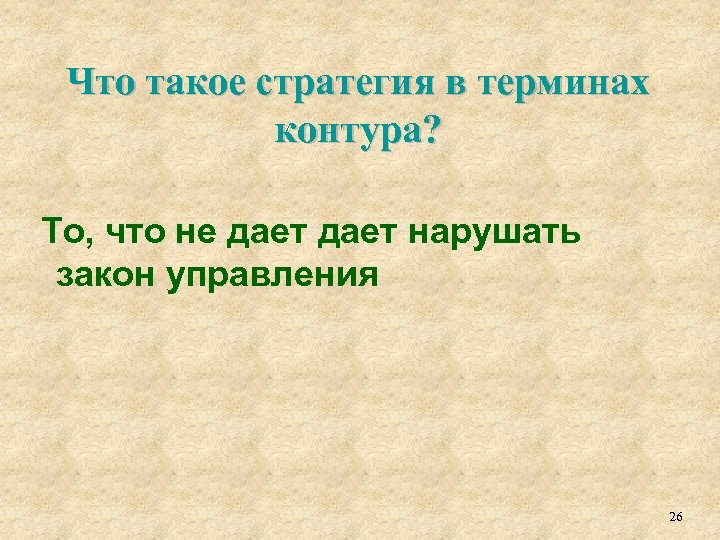 Что такое стратегия в терминах контура?

То, что не дает дает нарушать закон управления

26